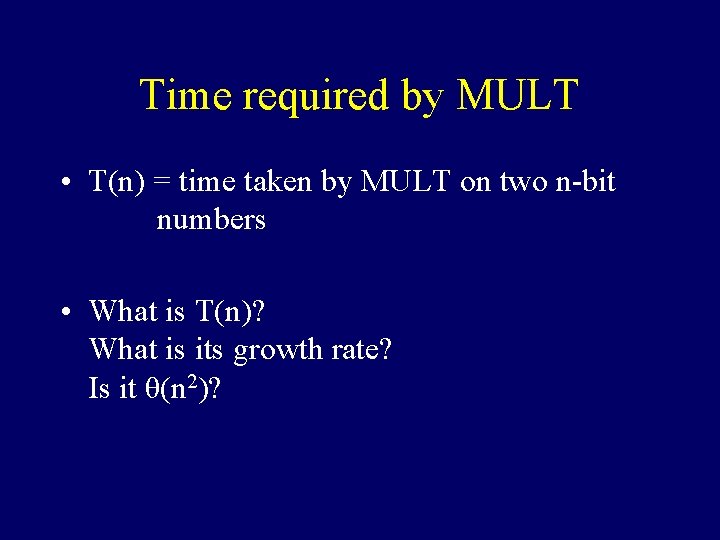 Time required by MULT

• T(n) = time taken by MULT on two n-bit numbers

• What is T(n)?
What is its growth rate?
Is it $\theta(n^2)$?